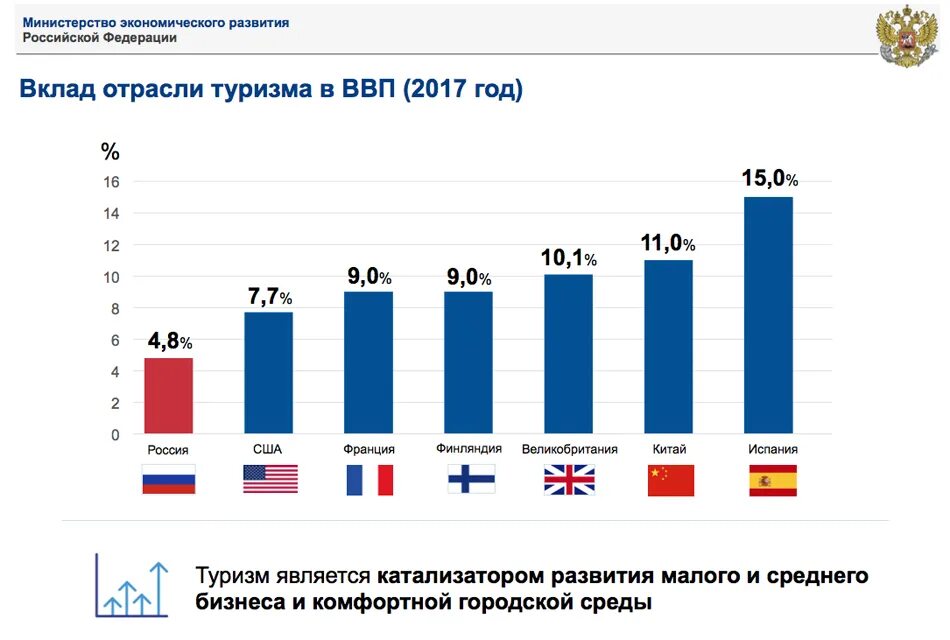 Министерство экономического развития
Российской Федерации

Вклад отрасли туризма в ВВП (2017 год)

%
16
14
12
10
8
6
4
2
0

4,8%
7,7%
9,0%
9,0%
10,1%
11,0%
15,0%

Россия
США
Франция
Финляндия
Великобритания
Китай
Испания

Туризм является катализатором развития малого и среднего бизнеса и комфортной городской среды